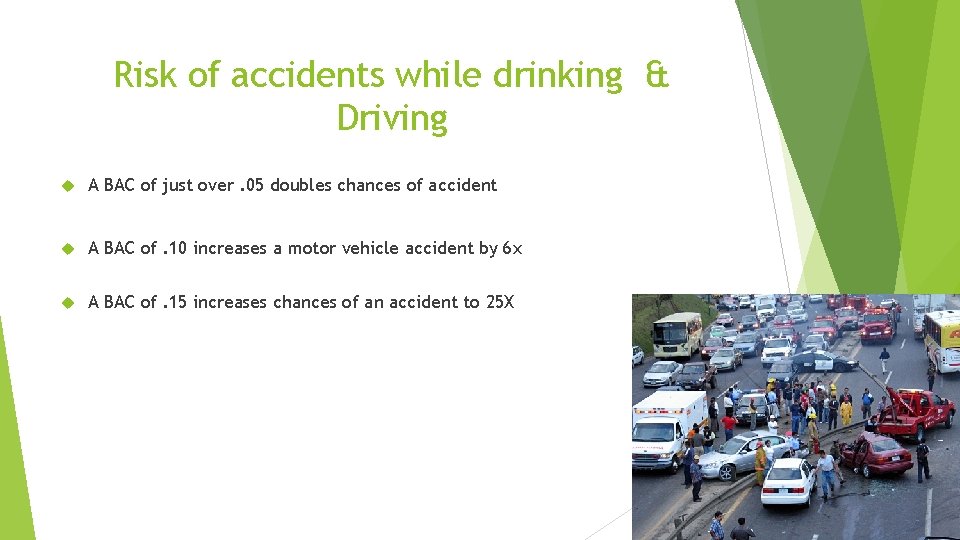 Risk of accidents while drinking & Driving

A BAC of just over .05 doubles chances of accident

A BAC of .10 increases a motor vehicle accident by 6x

A BAC of .15 increases chances of an accident to 25X